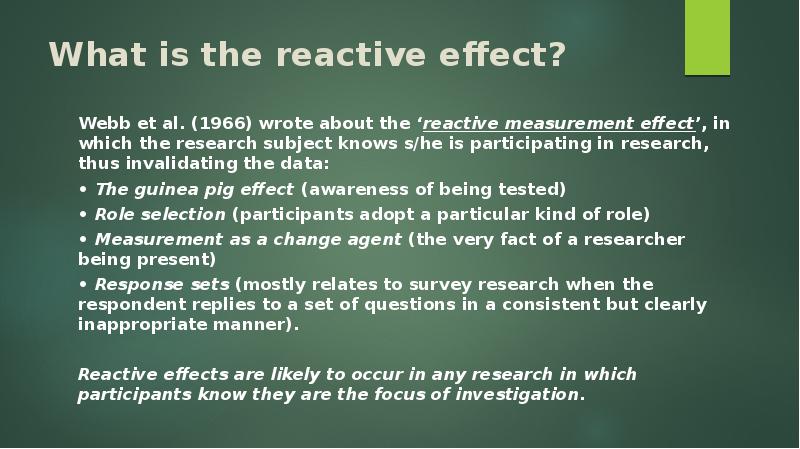 What is the reactive effect?

Webb et al. (1966) wrote about the ‘reactive measurement effect’, in which the research subject knows s/he is participating in research, thus invalidating the data:

• The guinea pig effect (awareness of being tested)

• Role selection (participants adopt a particular kind of role)

• Measurement as a change agent (the very fact of a researcher being present)

• Response sets (mostly relates to survey research when the respondent replies to a set of questions in a consistent but clearly inappropriate manner).

Reactive effects are likely to occur in any research in which participants know they are the focus of investigation.